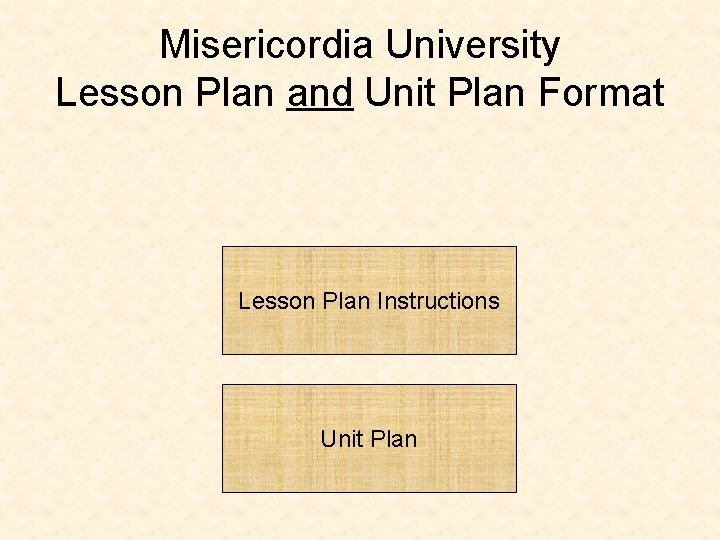 Misericordia University
Lesson Plan and Unit Plan Format

Lesson Plan Instructions

Unit Plan